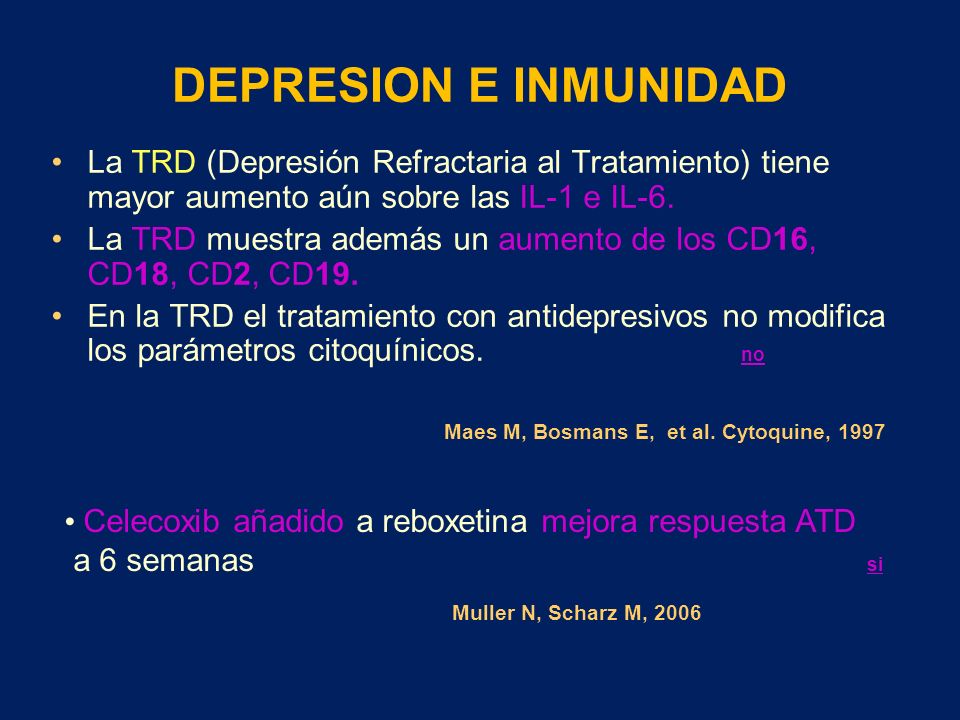 DEPRESION E INMUNIDAD

• La TRD (Depresión Refractaria al Tratamiento) tiene mayor aumento aún sobre las IL-1 e IL-6.

• La TRD muestra además un aumento de los CD16, CD18, CD2, CD19.

• En la TRD el tratamiento con antidepresivos no modifica los parámetros citoquínicos. no

Maes M, Bosmans E, et al. Cytoquine, 1997

• Celecoxib añadido a reboxetina mejora respuesta ATD a 6 semanas si

Muller N, Scharz M, 2006